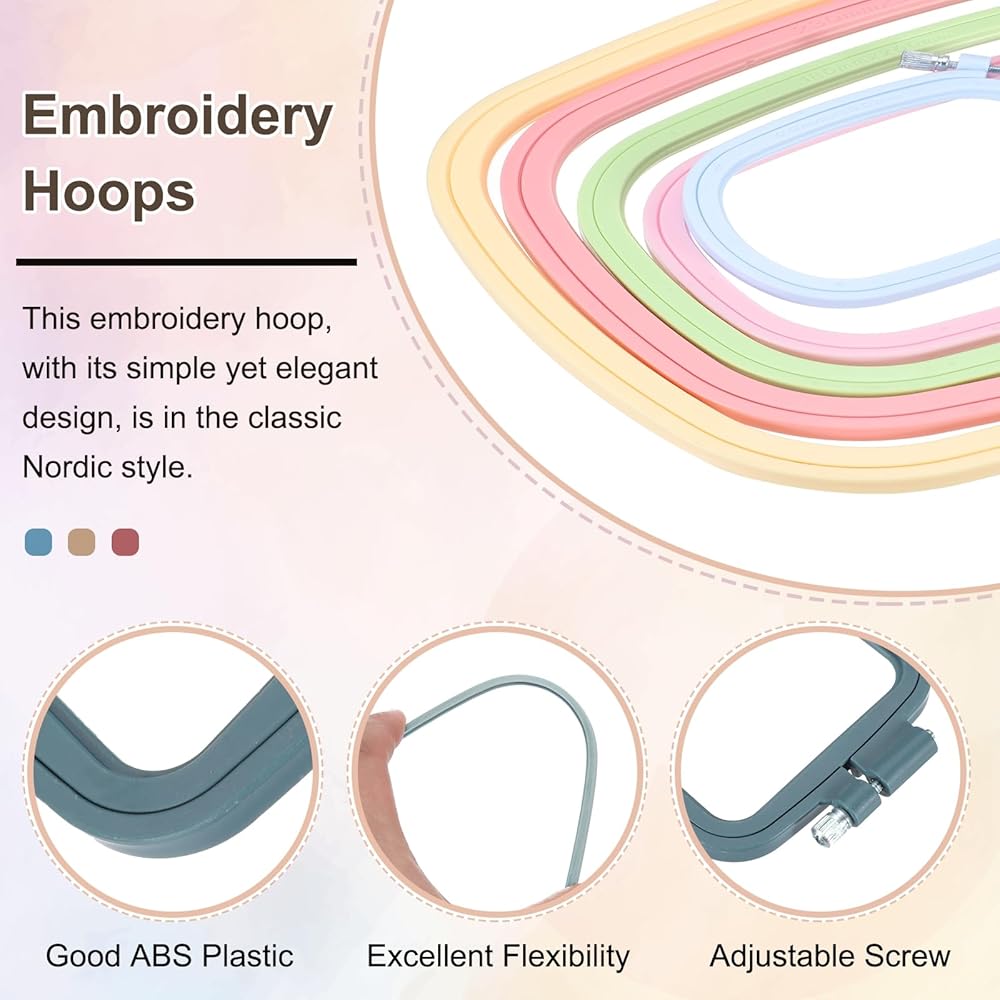 Embroidery Hoops

This embroidery hoop, with its simple yet elegant design, is in the classic Nordic style.

Good ABS Plastic

Excellent Flexibility

Adjustable Screw